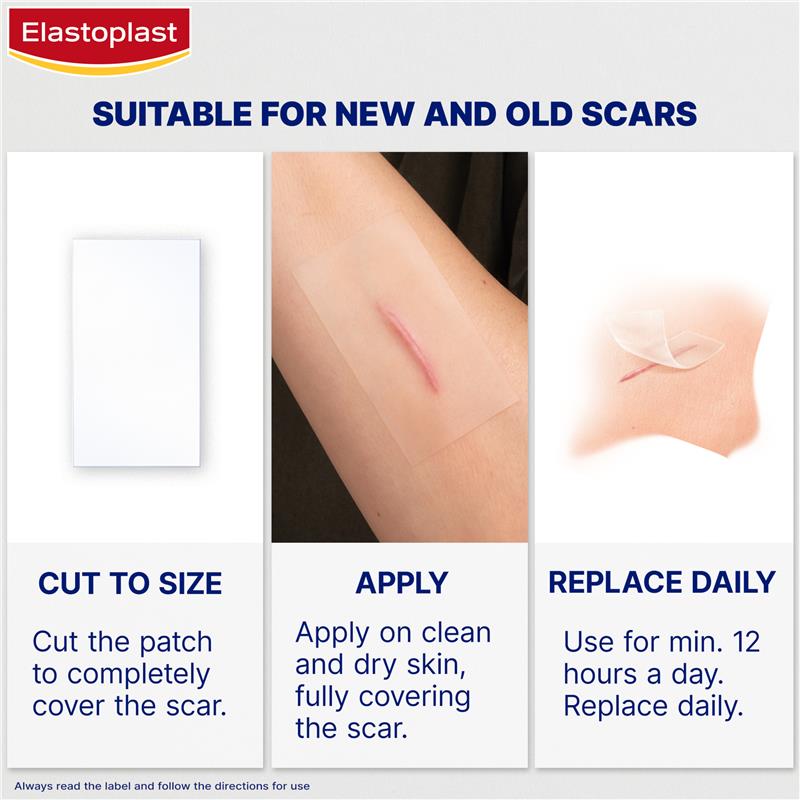 Elastoplast

SUITABLE FOR NEW AND OLD SCARS

CUT TO SIZE

Cut the patch to completely cover the scar.

APPLY

Apply on clean and dry skin, fully covering the scar.

REPLACE DAILY

Use for min. 12 hours a day. Replace daily.

Always read the label and follow the directions for use